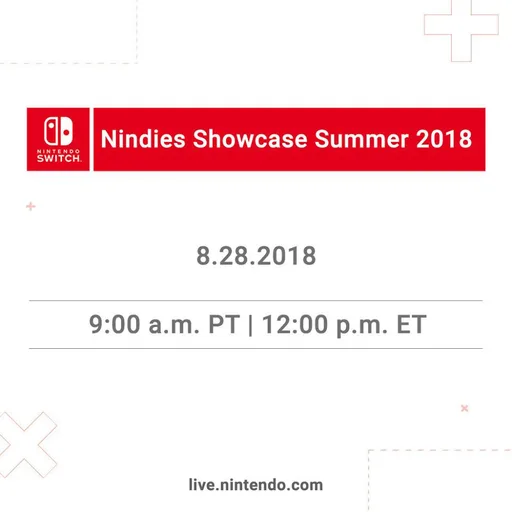 NINTENDO SWITCH

Nindies Showcase Summer 2018

8.28.2018

9:00 a.m. PT | 12:00 p.m. ET

live.nintendo.com